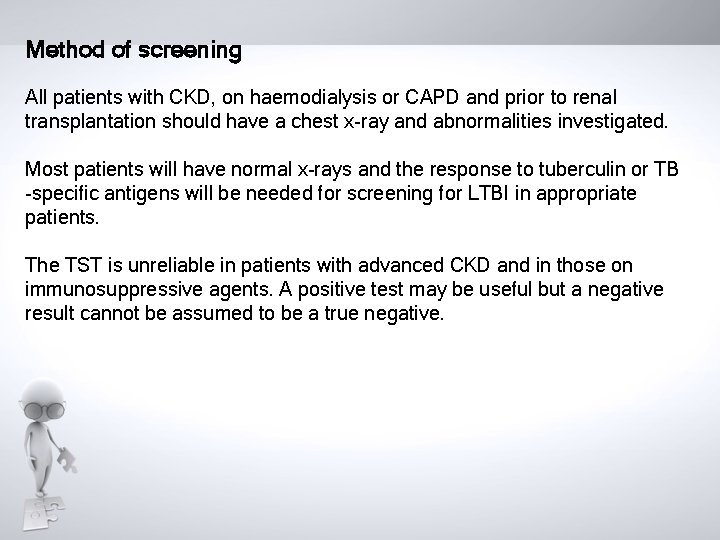 Method of screening

All patients with CKD, on haemodialysis or CAPD and prior to renal transplantation should have a chest x-ray and abnormalities investigated.

Most patients will have normal x-rays and the response to tuberculin or TB -specific antigens will be needed for screening for LTBI in appropriate patients.

The TST is unreliable in patients with advanced CKD and in those on immunosuppressive agents. A positive test may be useful but a negative result cannot be assumed to be a true negative.